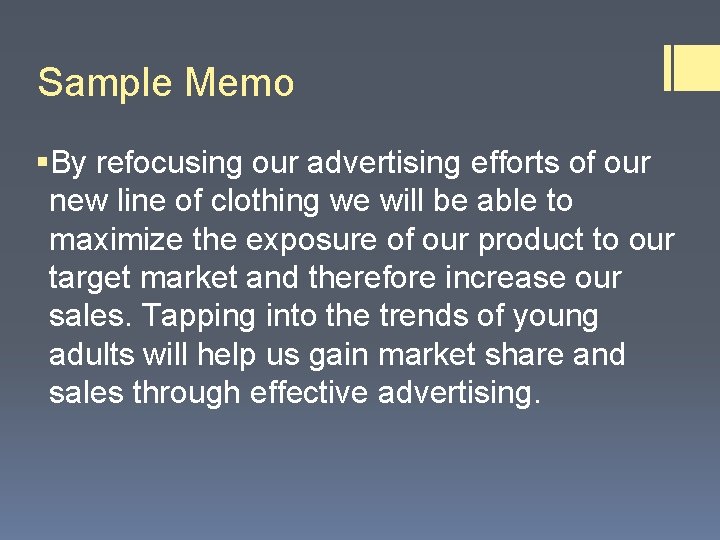 Sample Memo

▪ By refocusing our advertising efforts of our new line of clothing we will be able to maximize the exposure of our product to our target market and therefore increase our sales. Tapping into the trends of young adults will help us gain market share and sales through effective advertising.